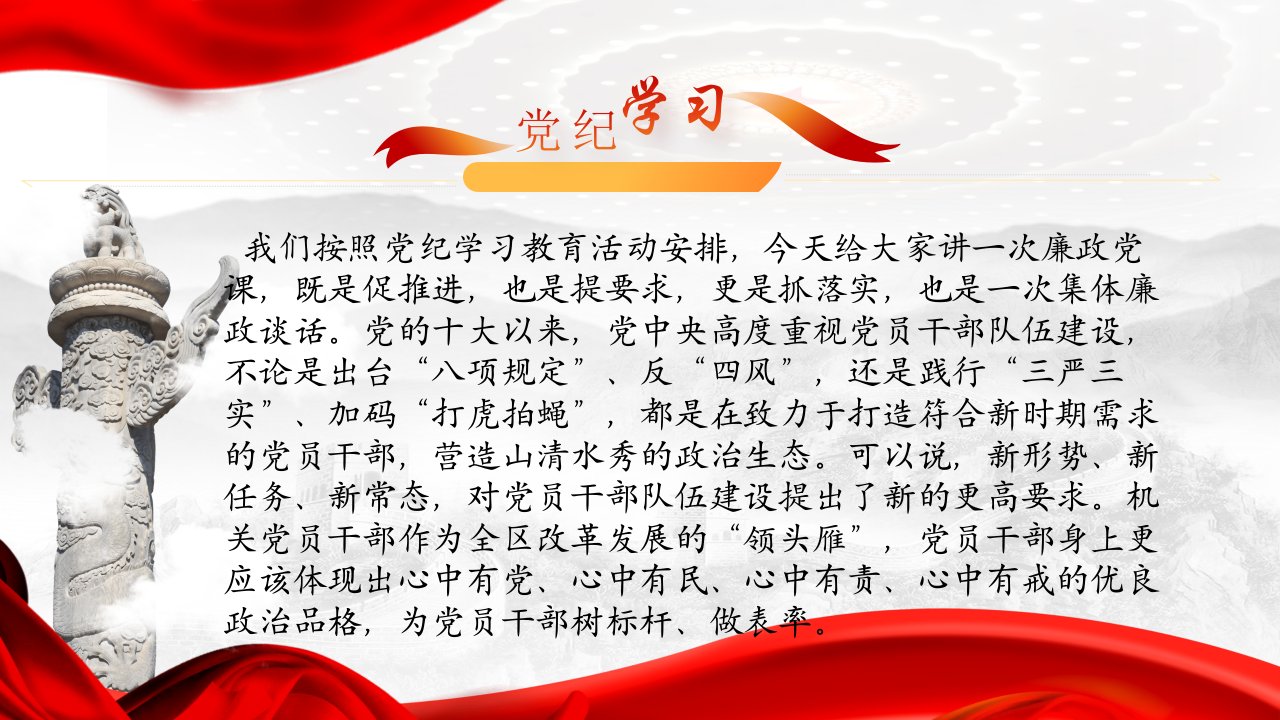 党纪学习

我们按照党纪学习教育活动安排，今天给大家讲一次廉政党课，既是促推进，也是提要求，更是抓落实，也是一次集体廉政谈话。党的十大以来，党中央高度重视党员干部队伍建设，不论是出台“八项规定”、反“四风”，还是践行“三严三实”、加码“打虎拍蝇”，都是在致力于打造符合新时期需求的党员干部，营造山清水秀的政治生态。可以说，新形势、新任务、新常态，对党员干部队伍建设提出了新的更高要求。机关党员干部作为全区改革发展的“领头雁”，党员干部身上更应该体现出心中有党、心中有民、心中有责、心中有戒的优良政治品格，为党员干部树标杆、做表率。